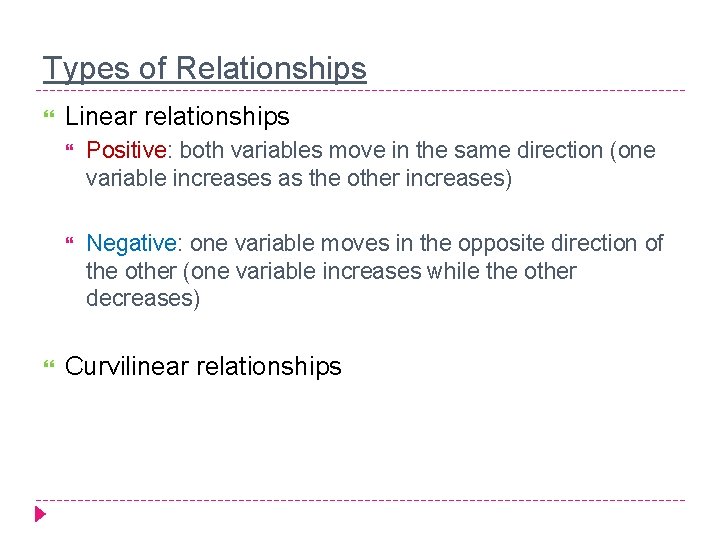 Types of Relationships

Linear relationships

Positive: both variables move in the same direction (one variable increases as the other increases)

Negative: one variable moves in the opposite direction of the other (one variable increases while the other decreases)

Curvilinear relationships